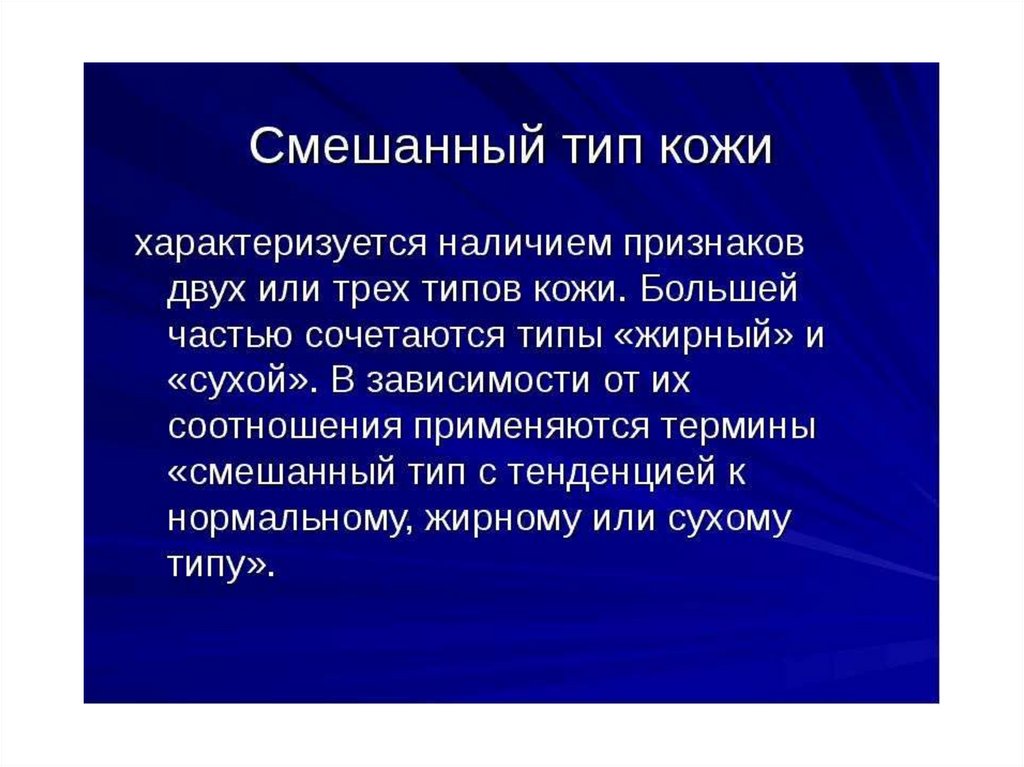 Смешанный тип кожи

характеризуется наличием признаков двух или трех типов кожи. Большей частью сочетаются типы «жирный» и «сухой». В зависимости от их соотношения применяются термины «смешанный тип с тенденцией к нормальному, жирному или сухому типу».